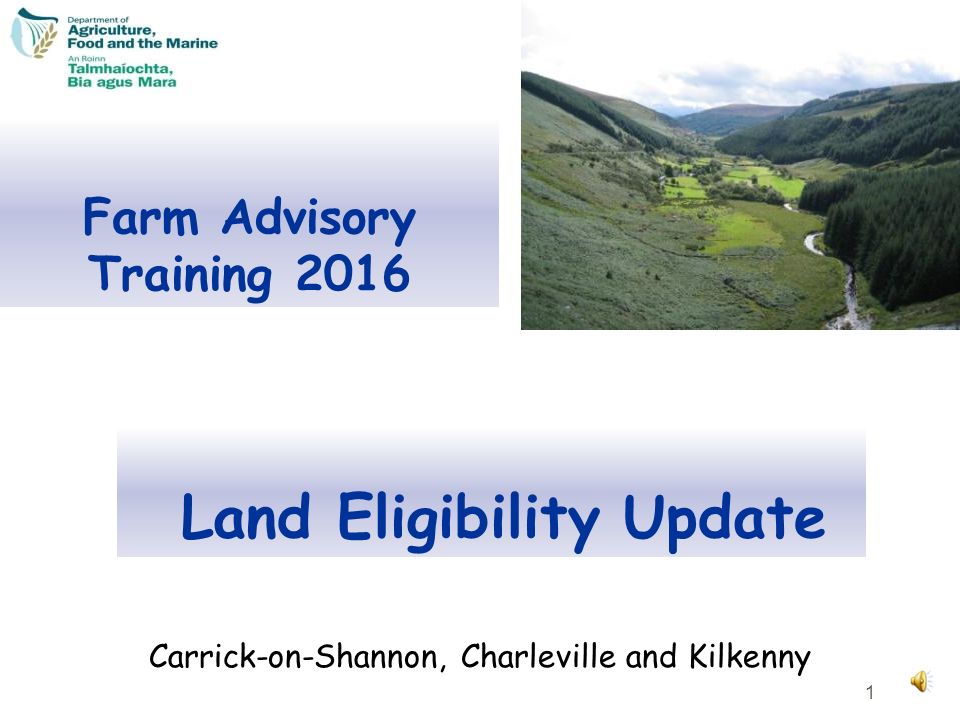 Department of
Agriculture,
Food and the Marine
An Roinn
Talmhaíochta,
Bia agus Mara

Farm Advisory Training 2016

Land Eligibility Update

Carrick-on-Shannon, Charleville and Kilkenny

1